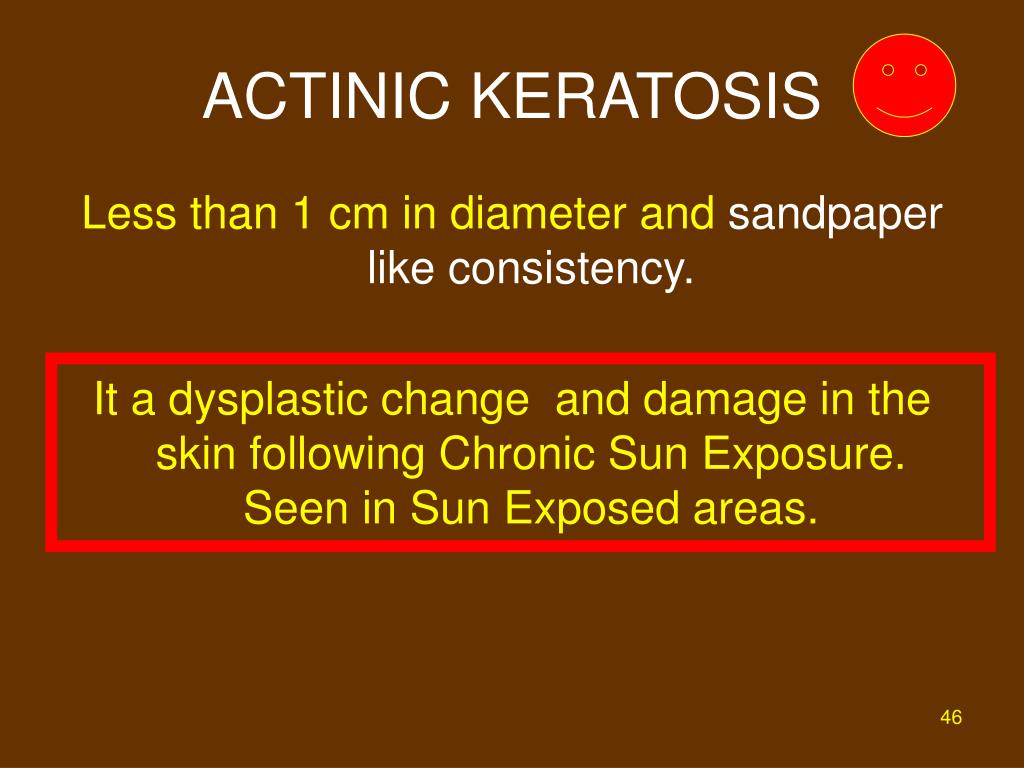 ACTINIC KERATOSIS

Less than 1 cm in diameter and sandpaper like consistency.

It a dysplastic change and damage in the skin following Chronic Sun Exposure. Seen in Sun Exposed areas.

46